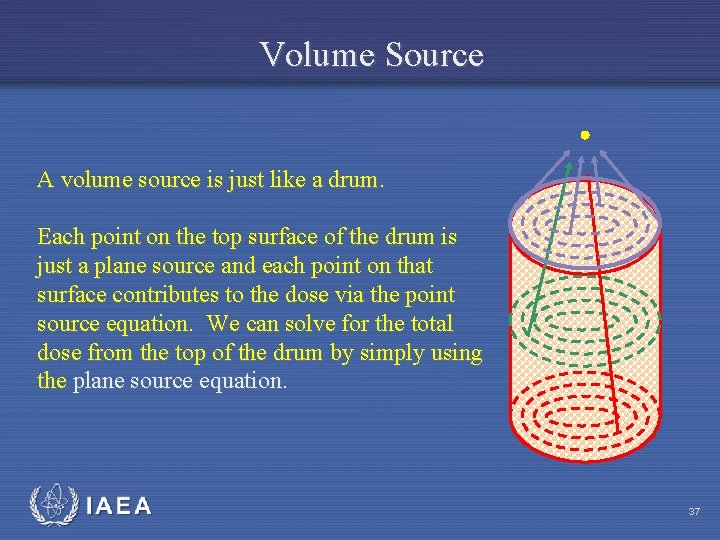 Volume Source

A volume source is just like a drum.

Each point on the top surface of the drum is just a plane source and each point on that surface contributes to the dose via the point source equation. We can solve for the total dose from the top of the drum by simply using the plane source equation.

IAEA

37